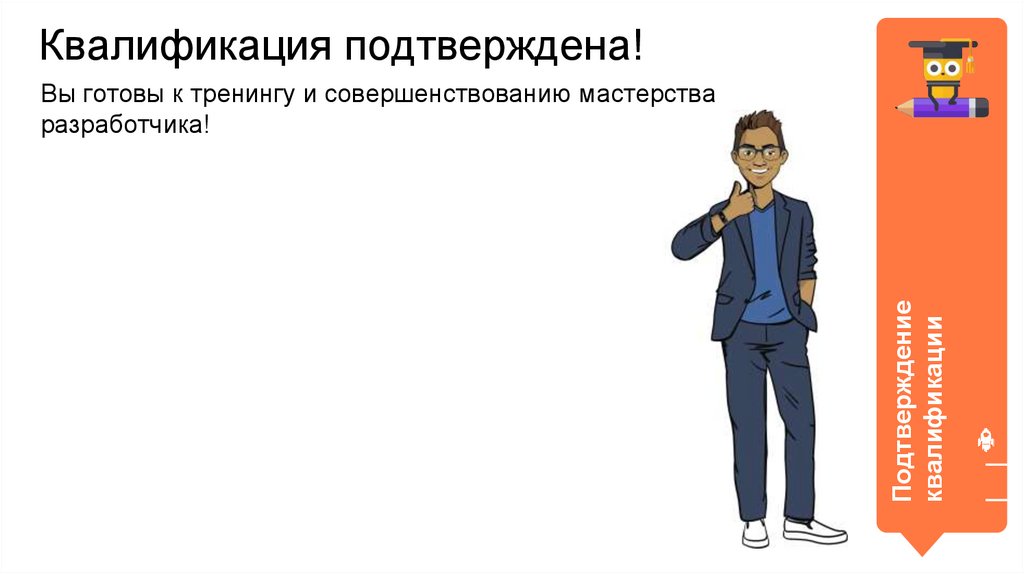 Квалификация подтверждена!

Вы готовы к тренингу и совершенствованию мастерства разработчика!

Подтверждение квалификации